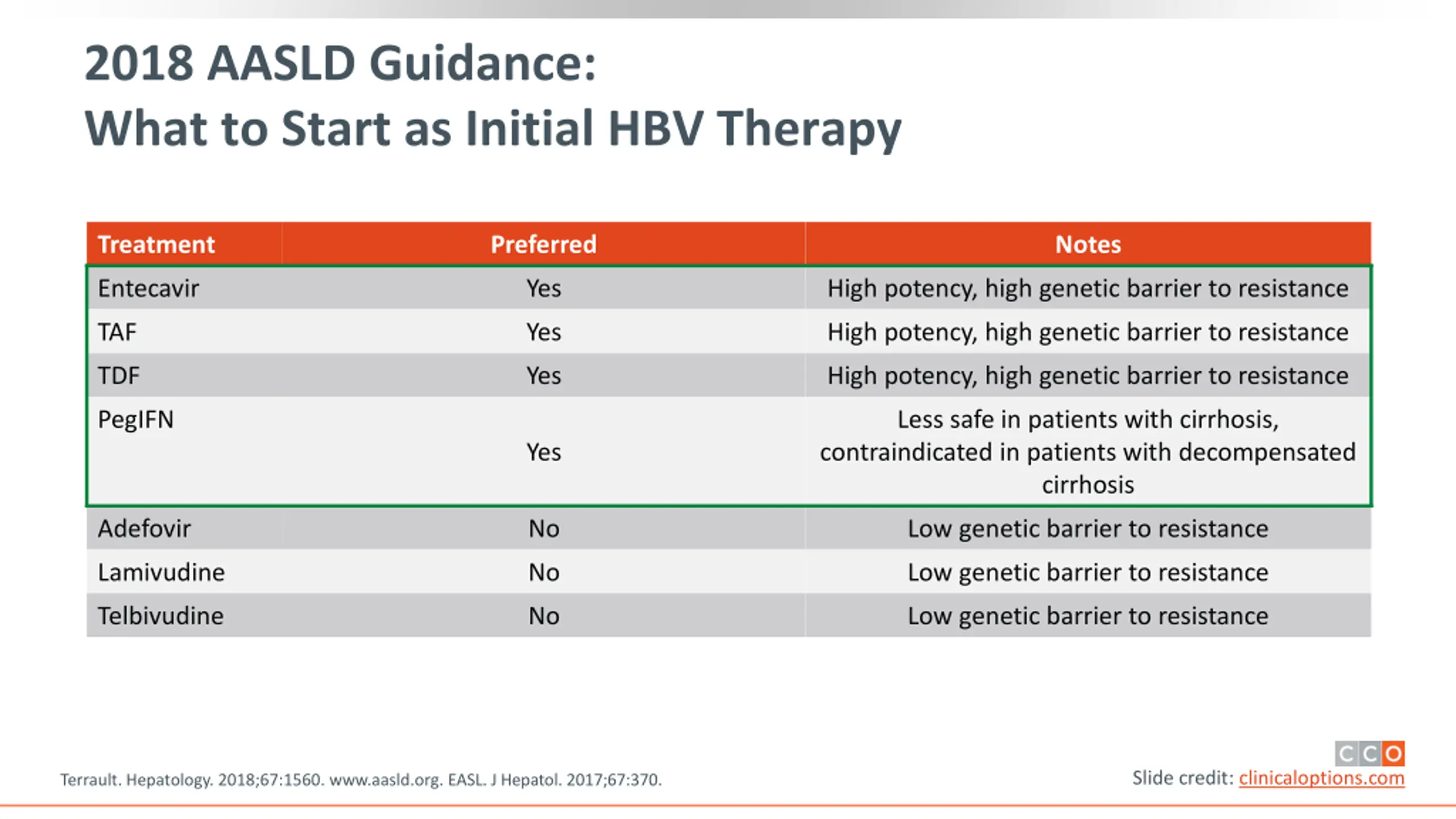 2018 AASLD Guidance:
What to Start as Initial HBV Therapy

| Treatment | Preferred | Notes |
|---|---|---|
| Entecavir | Yes | High potency, high genetic barrier to resistance |
| TAF | Yes | High potency, high genetic barrier to resistance |
| TDF | Yes | High potency, high genetic barrier to resistance |
| PegIFN | Yes | Less safe in patients with cirrhosis, contraindicated in patients with decompensated cirrhosis |
| Adefovir | No | Low genetic barrier to resistance |
| Lamivudine | No | Low genetic barrier to resistance |
| Telbivudine | No | Low genetic barrier to resistance |

Terrault. Hepatology. 2018;67:1560. www.aasld.org. EASL. J Hepatol. 2017;67:370.

CCO
Slide credit: clinicaloptions.com